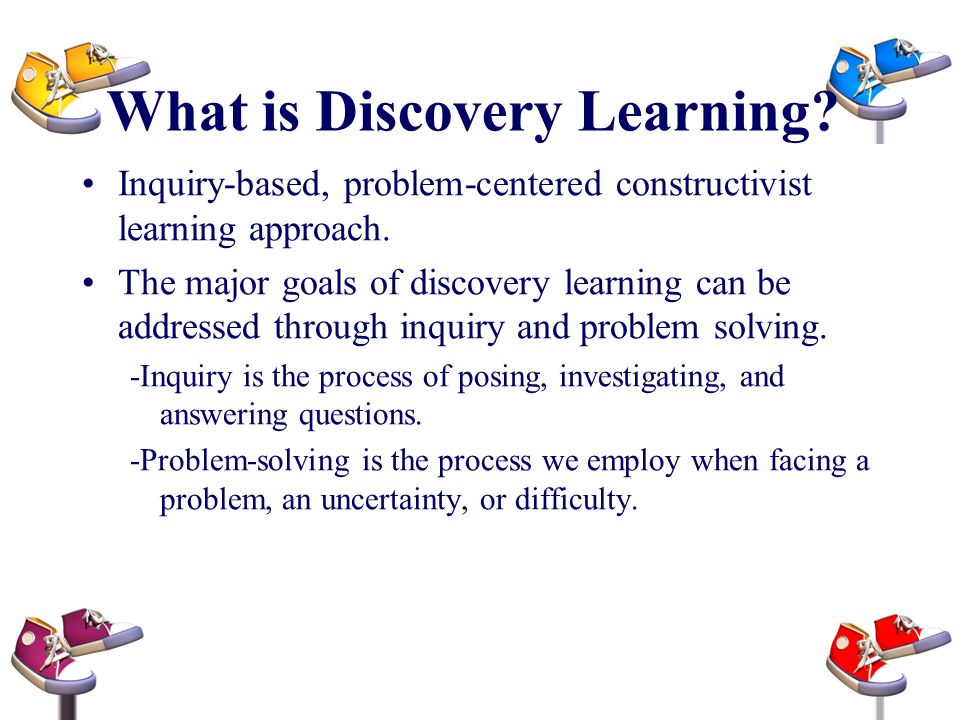 What is Discovery Learning?

• Inquiry-based, problem-centered constructivist learning approach.

• The major goals of discovery learning can be addressed through inquiry and problem solving.

-Inquiry is the process of posing, investigating, and answering questions.

-Problem-solving is the process we employ when facing a problem, an uncertainty, or difficulty.